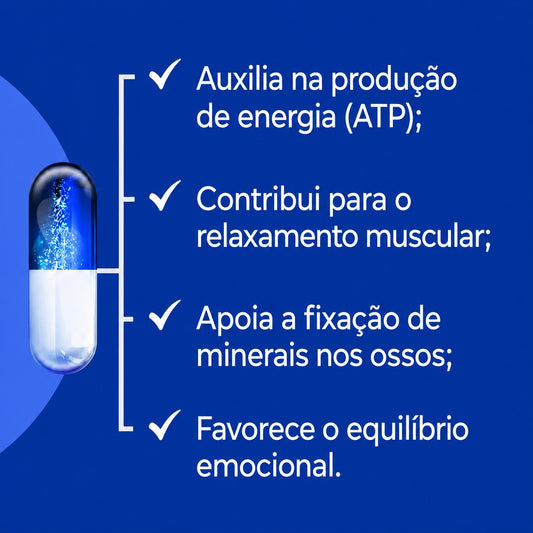 ✓ Auxilia na produção de energia (ATP);

✓ Contribui para o relaxamento muscular;

✓ Apoia a fixação de minerais nos ossos;

✓ Favorece o equilíbrio emocional.